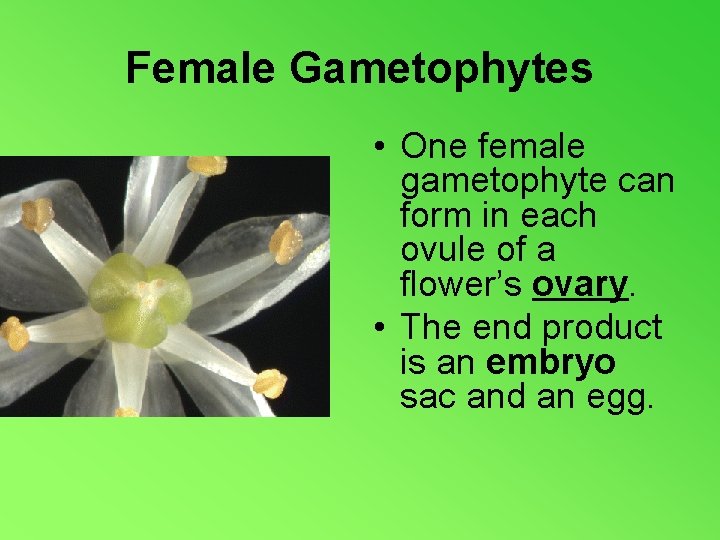 Female Gametophytes

• One female gametophyte can form in each ovule of a flower's ovary.
• The end product is an embryo sac and an egg.